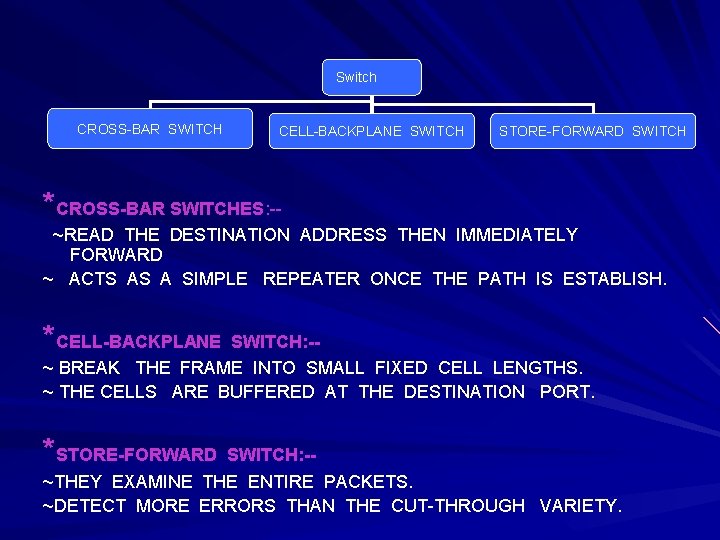 Switch

CROSS-BAR SWITCH

CELL-BACKPLANE SWITCH

STORE-FORWARD SWITCH

*CROSS-BAR SWITCHES:--

~READ THE DESTINATION ADDRESS THEN IMMEDIATELY FORWARD

~ ACTS AS A SIMPLE REPEATER ONCE THE PATH IS ESTABLISH.

*CELL-BACKPLANE SWITCH:--

~ BREAK THE FRAME INTO SMALL FIXED CELL LENGTHS.

~ THE CELLS ARE BUFFERED AT THE DESTINATION PORT.

*STORE-FORWARD SWITCH:--

~THEY EXAMINE THE ENTIRE PACKETS.

~DETECT MORE ERRORS THAN THE CUT-THROUGH VARIETY.